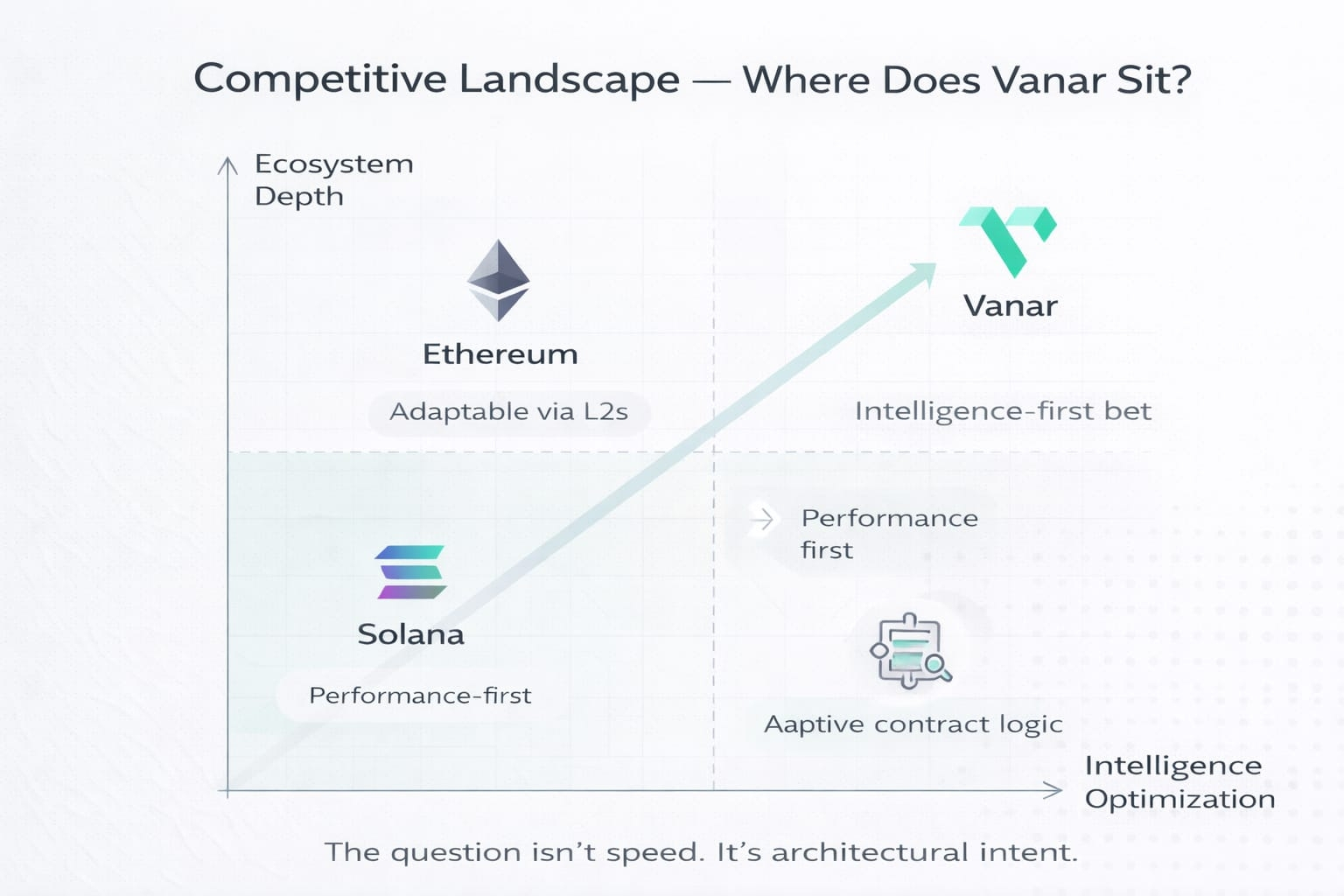 Competitive Landscape — Where Does Vanar Sit?

Ecosystem Depth

Ethereum

Adaptable via L2s

Vanar

Intelligence-first bet

Performance first

Solana

Performance-first

Aaptive contract logic

Intelligence Optimization

The question isn't speed. It's architectural intent.